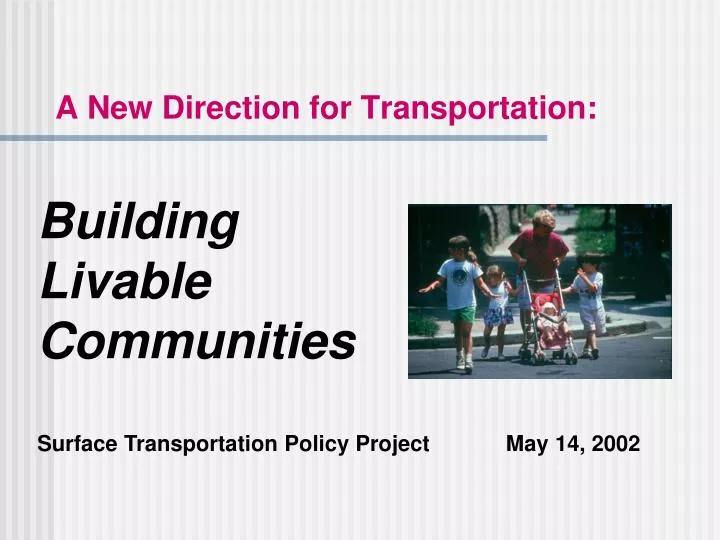 A New Direction for Transportation:

Building Livable Communities

Surface Transportation Policy Project

May 14, 2002